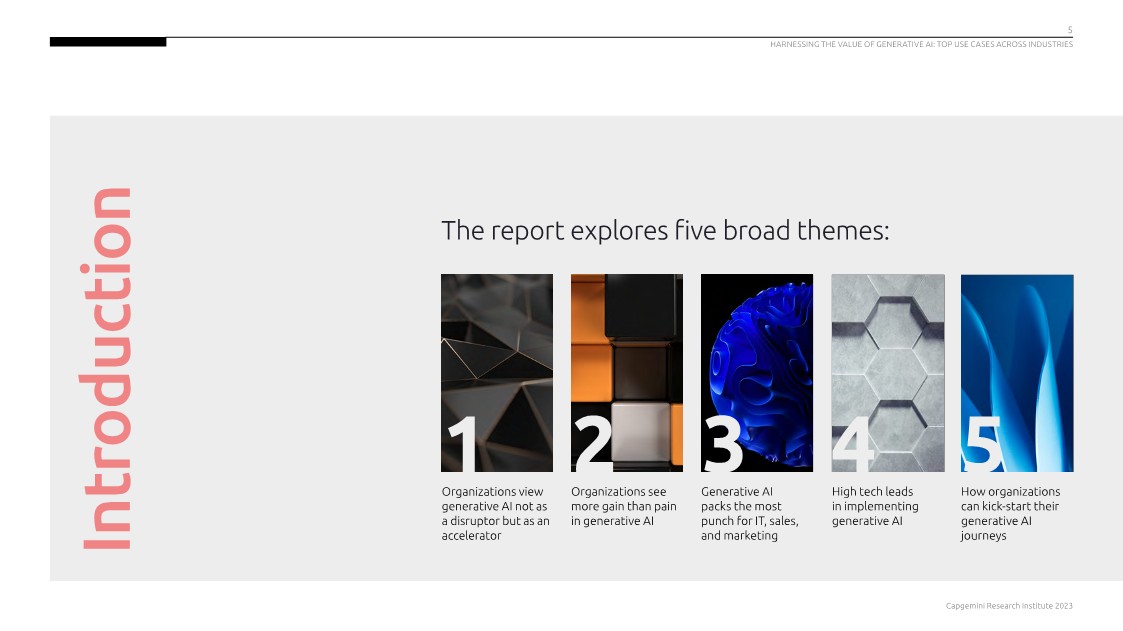 5

HARNESSING THE VALUE OF GENERATIVE AI: TOP USE CASES ACROSS INDUSTRIES

Introduction

The report explores five broad themes:

1

Organizations view generative AI not as a disruptor but as an accelerator

2

Organizations see more gain than pain in generative AI

3

Generative AI packs the most punch for IT, sales, and marketing

4

High tech leads in implementing generative AI

5

How organizations can kick-start their generative AI journeys

Capgemini Research Institute 2023